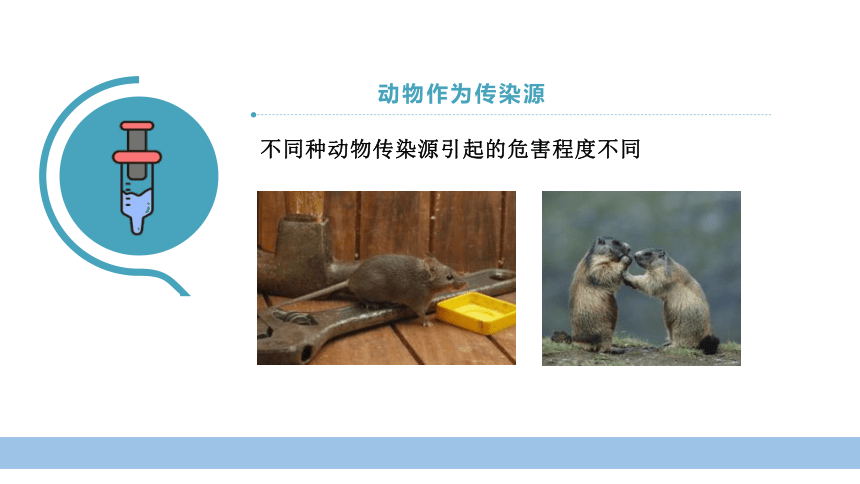 动物作为传染源

不同种动物传染源引起的危害程度不同